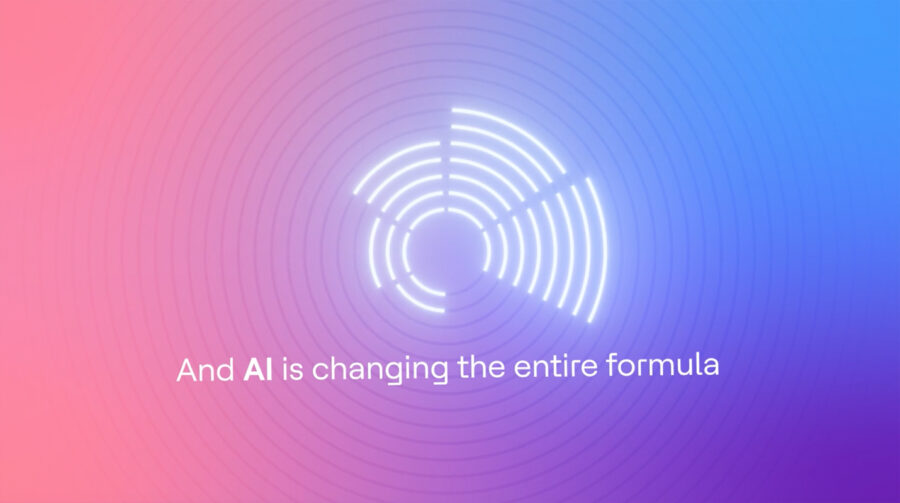 And AI is changing the entire formula